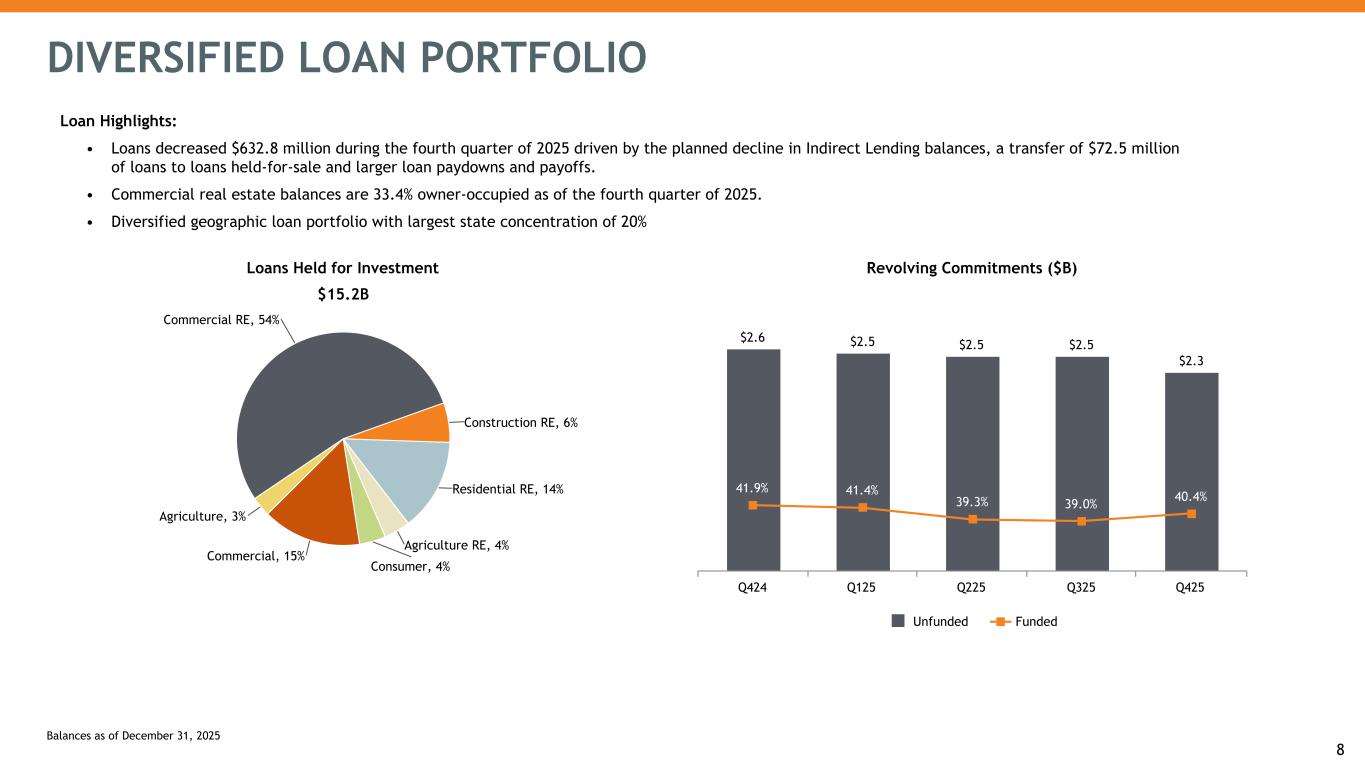 DIVERSIFIED LOAN PORTFOLIO

Loan Highlights:

• Loans decreased $632.8 million during the fourth quarter of 2025 driven by the planned decline in Indirect Lending balances, a transfer of $72.5 million of loans to loans held-for-sale and larger loan paydowns and payoffs.

• Commercial real estate balances are 33.4% owner-occupied as of the fourth quarter of 2025.

• Diversified geographic loan portfolio with largest state concentration of 20%

Loans Held for Investment

$15.2B

Commercial RE, 54%
Construction RE, 6%
Residential RE, 14%
Agriculture RE, 4%
Consumer, 4%
Commercial, 15%
Agriculture, 3%

Revolving Commitments ($B)

$2.6
$2.5
$2.5
$2.5
$2.3

41.9%
41.4%
39.3%
39.0%
40.4%

Q424
Q125
Q225
Q325
Q425

Unfunded
Funded

Balances as of December 31, 2025

8